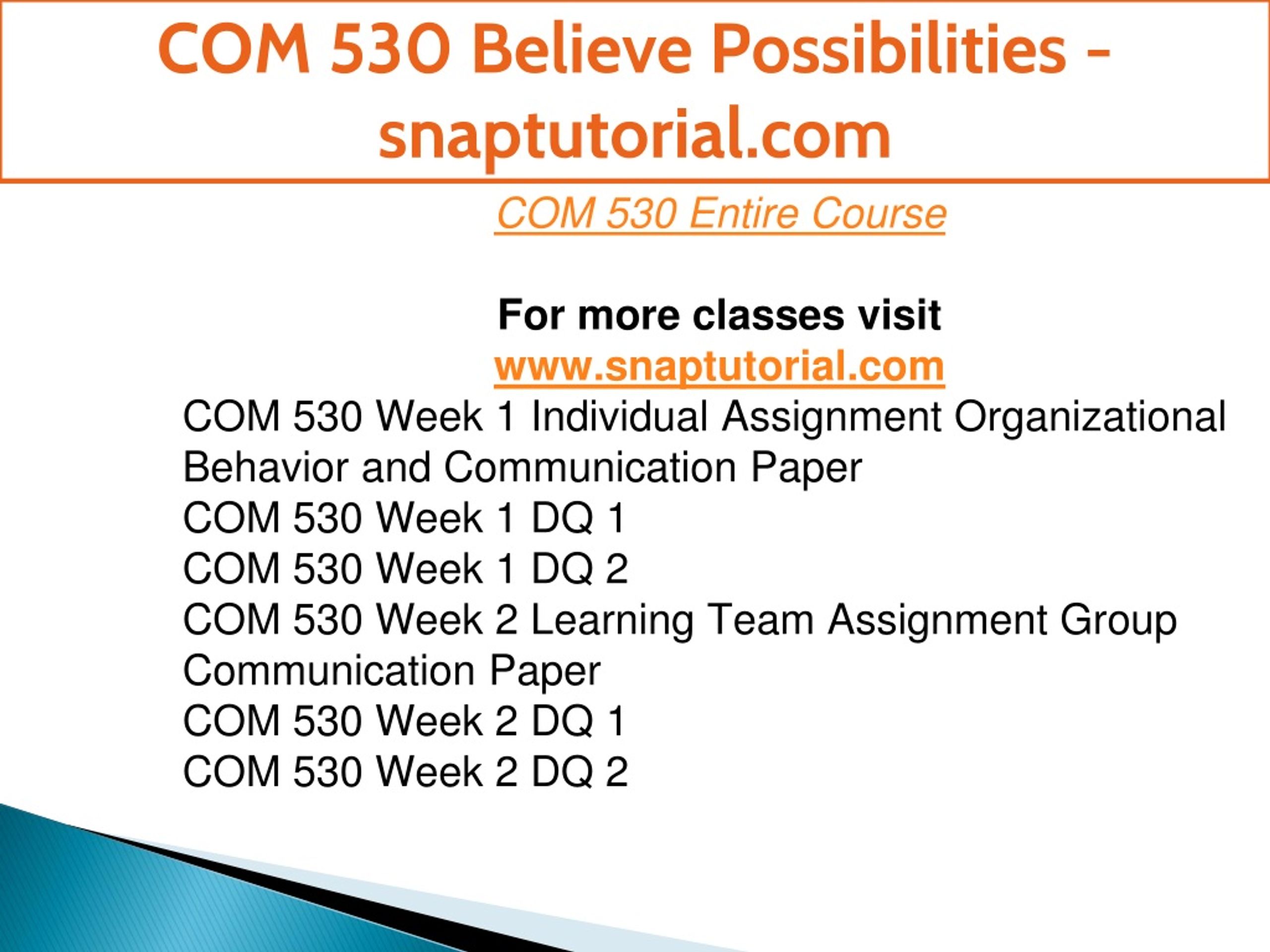 COM 530 Believe Possibilities - snaptutorial.com

COM 530 Entire Course

For more classes visit
www.snaptutorial.com

COM 530 Week 1 Individual Assignment Organizational Behavior and Communication Paper
COM 530 Week 1 DQ 1
COM 530 Week 1 DQ 2
COM 530 Week 2 Learning Team Assignment Group Communication Paper
COM 530 Week 2 DQ 1
COM 530 Week 2 DQ 2